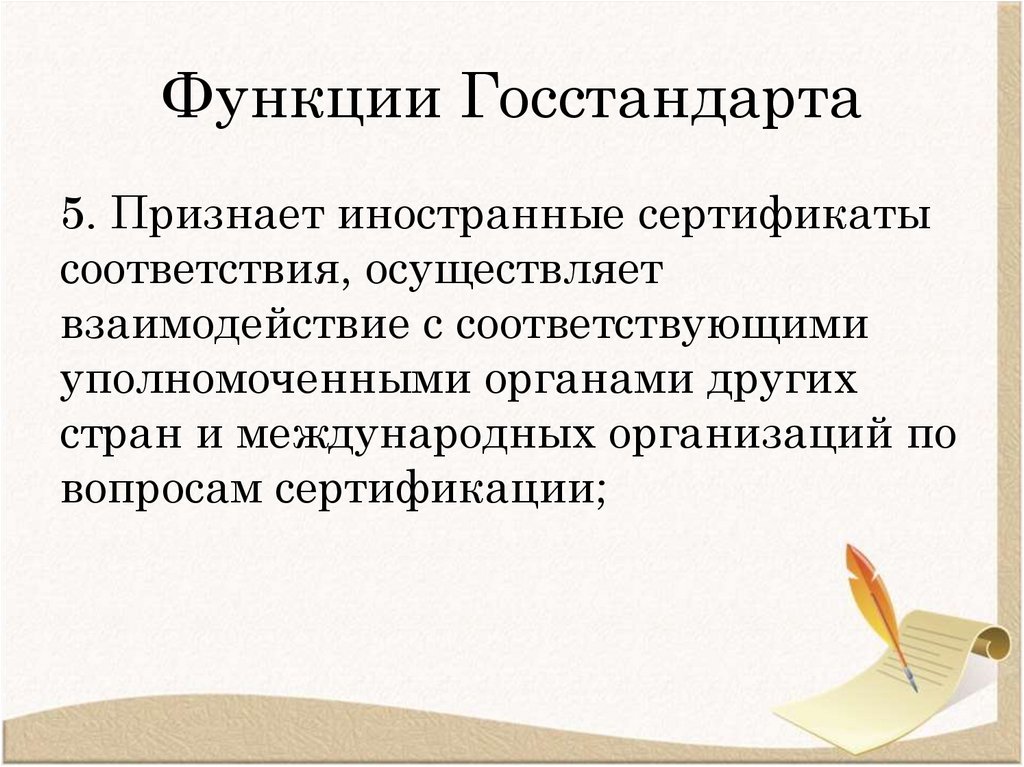 Функции Госстандарта

5. Признает иностранные сертификаты соответствия, осуществляет взаимодействие с соответствующими уполномоченными органами других стран и международных организаций по вопросам сертификации;